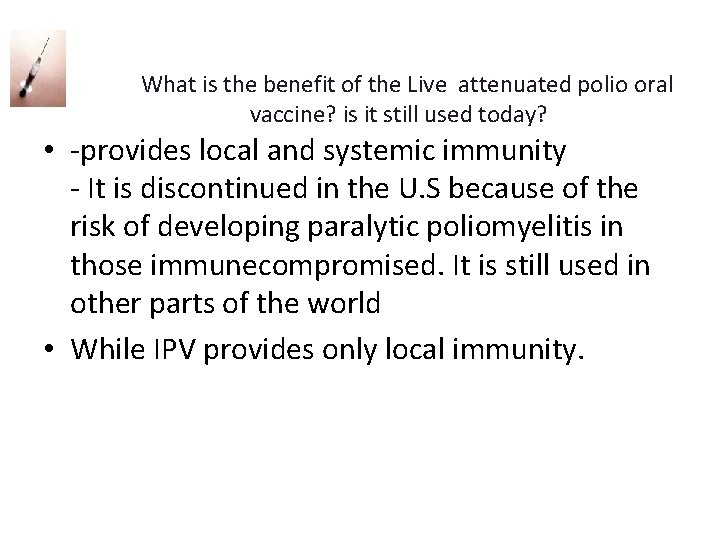 What is the benefit of the Live attenuated polio oral vaccine? is it still used today?

• -provides local and systemic immunity
- It is discontinued in the U.S because of the risk of developing paralytic poliomyelitis in those immunecompromised. It is still used in other parts of the world

• While IPV provides only local immunity.